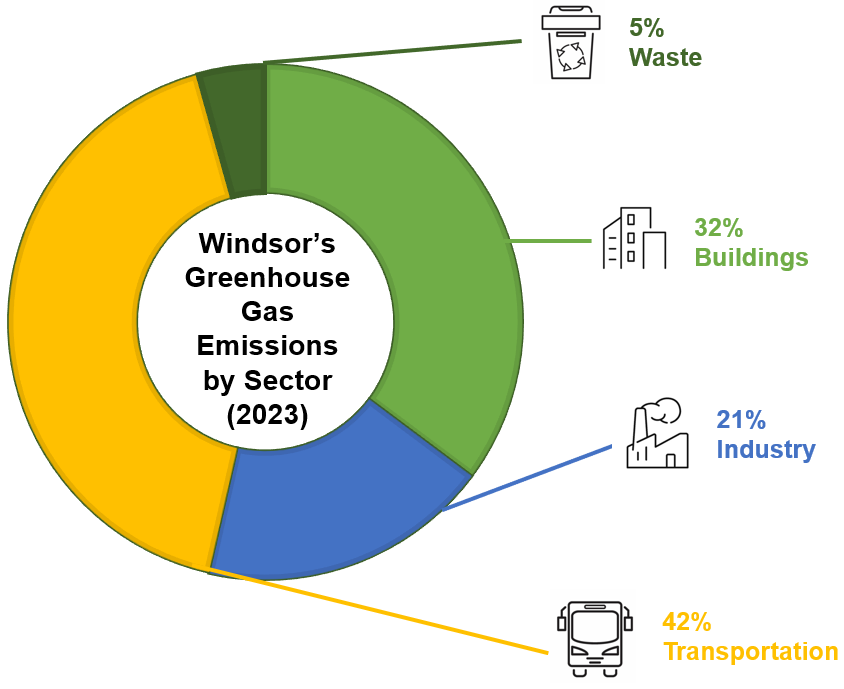 Windsor's Greenhouse Gas Emissions by Sector (2023)

5%
Waste

32%
Buildings

21%
Industry

42%
Transportation